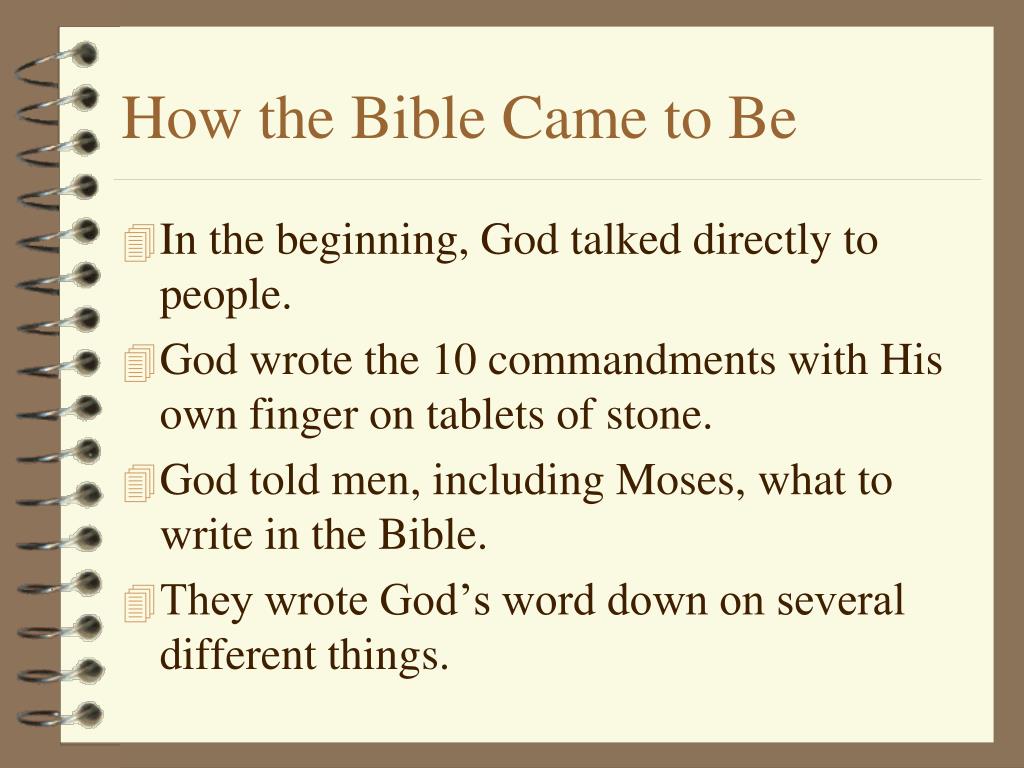 How the Bible Came to Be

In the beginning, God talked directly to people.

God wrote the 10 commandments with His own finger on tablets of stone.

God told men, including Moses, what to write in the Bible.

They wrote God’s word down on several different things.